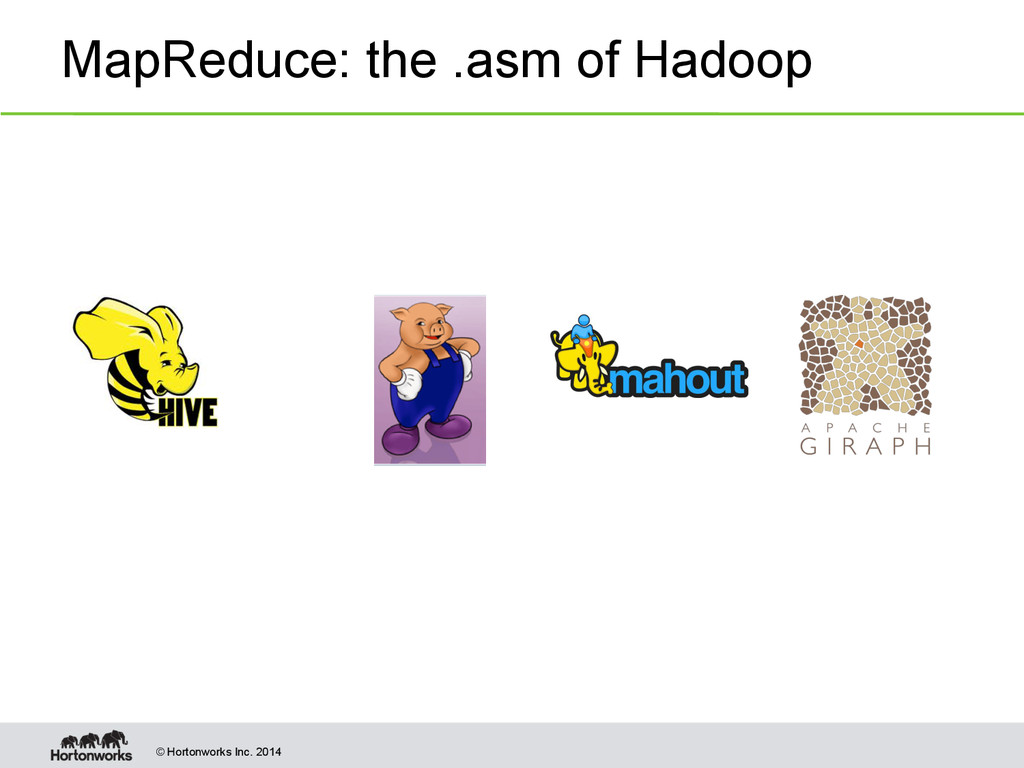 MapReduce: the .asm of Hadoop

HIVE

mahout

APACHE
GIRAPH

Hortonworks

© Hortonworks Inc. 2014